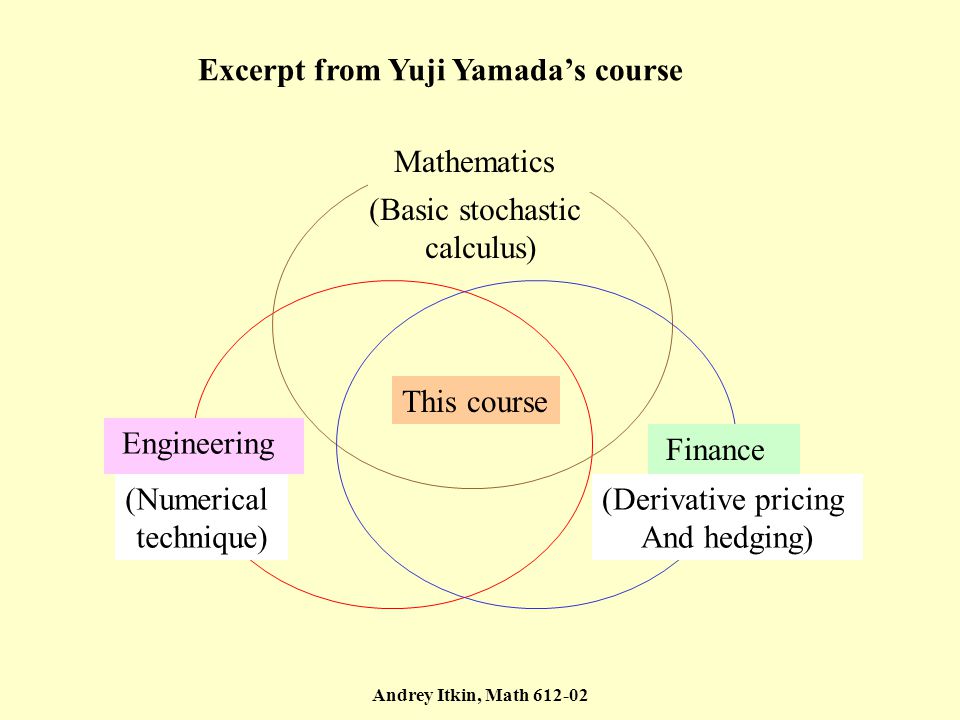 Excerpt from Yuji Yamada's course

Mathematics

(Basic stochastic calculus)

This course

Engineering

(Numerical technique)

Finance

(Derivative pricing And hedging)

Andrey Itkin, Math 612-02